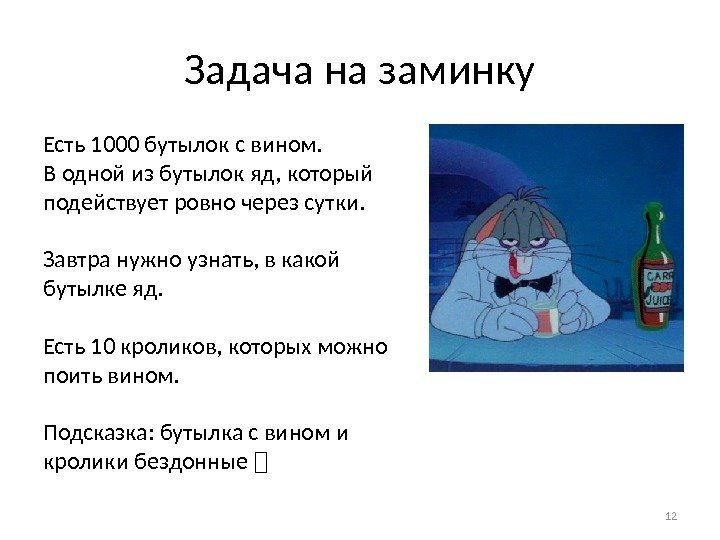 Задача на заминку

Есть 1000 бутылок с вином.
В одной из бутылок яд, который подействует ровно через сутки.

Завтра нужно узнать, в какой бутылке яд.

Есть 10 кроликов, которых можно поить вином.

Подсказка: бутылка с вином и кролики бездонные 

CARR
JUIC

12